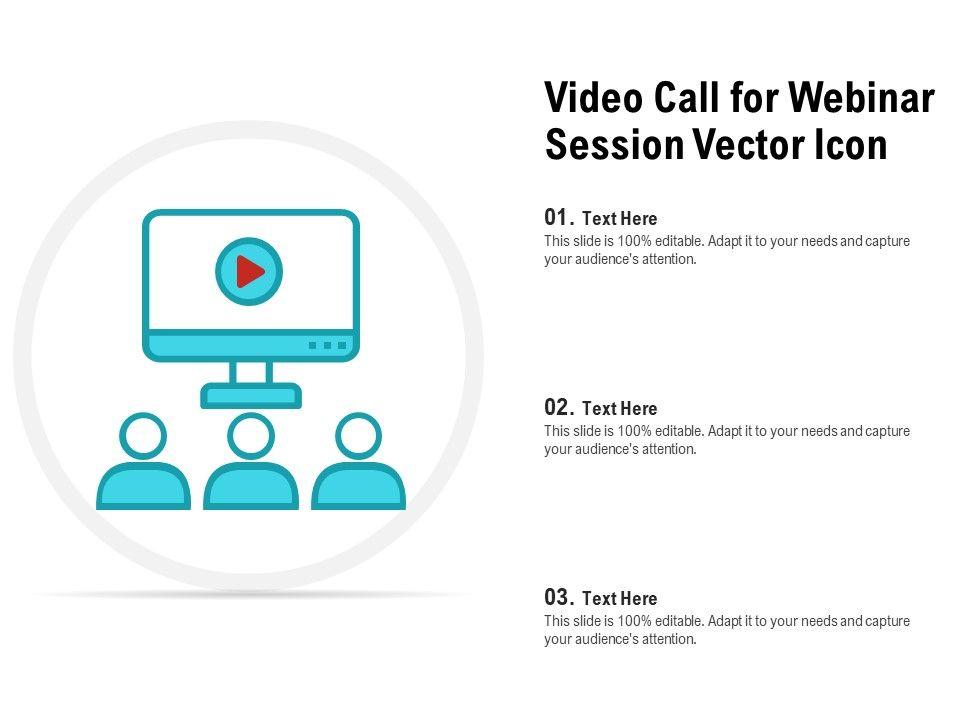 Video Call for Webinar Session Vector Icon

01. Text Here
This slide is 100% editable. Adapt it to your needs and capture your audience's attention.

02. Text Here
This slide is 100% editable. Adapt it to your needs and capture your audience's attention.

03. Text Here
This slide is 100% editable. Adapt it to your needs and capture your audience's attention.